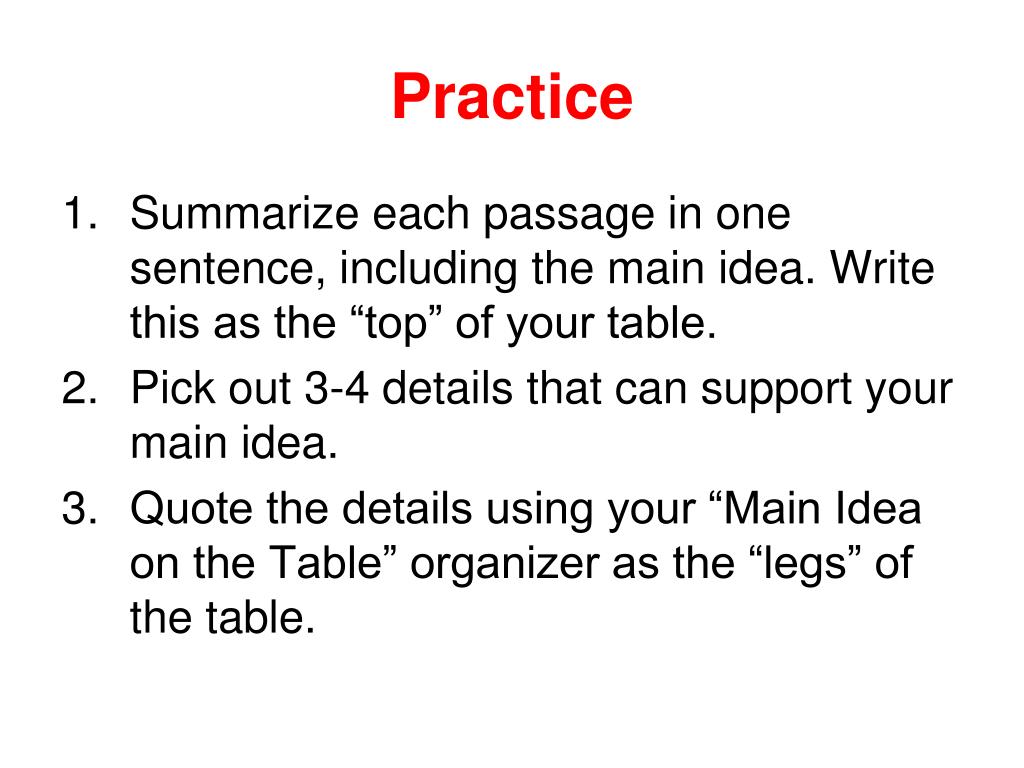 Practice

1. Summarize each passage in one sentence, including the main idea. Write this as the “top” of your table.
2. Pick out 3-4 details that can support your main idea.
3. Quote the details using your “Main Idea on the Table” organizer as the “legs” of the table.